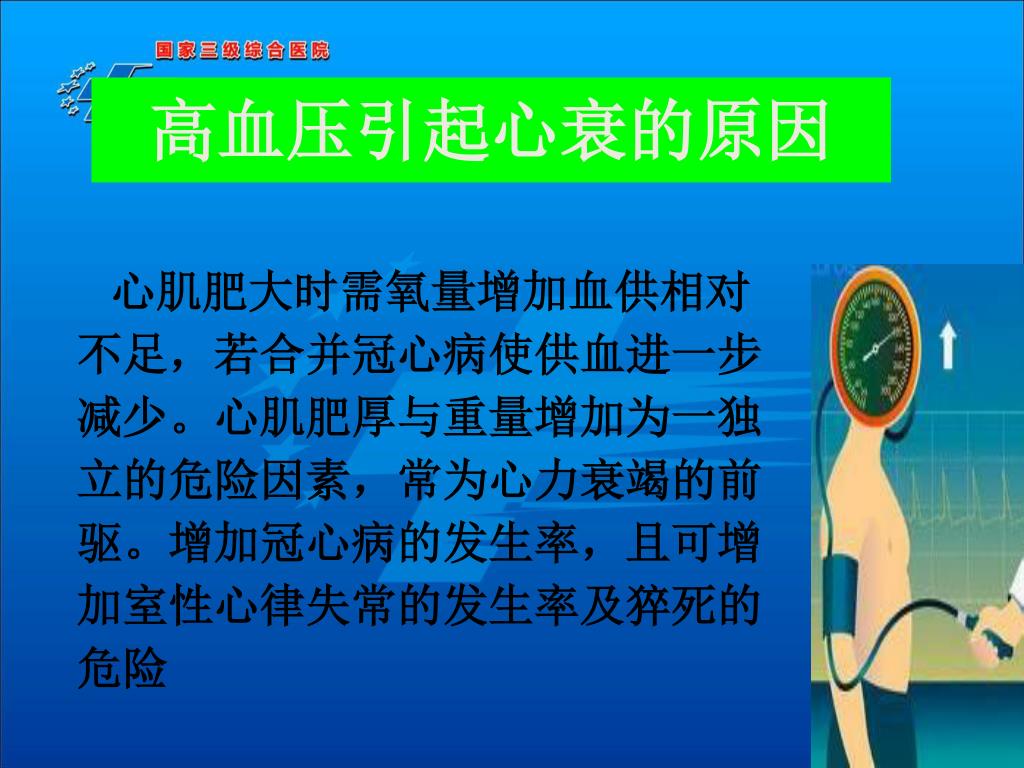 国家三级综合医院

高血压引起心衰的原因

心肌肥大时需氧量增加血供相对不足，若合并冠心病使供血进一步减少。心肌肥厚与重量增加为一独立的危险因素，常为心力衰竭的前驱。增加冠心病的发生率，且可增加室性心律失常的发生率及猝死的危险